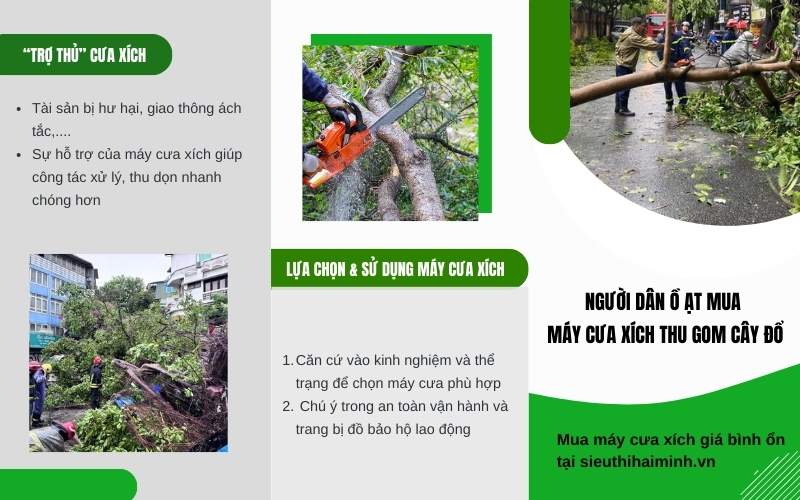 "TRỢ THỦ" CƯA XÍCH

- Tài sản bị hư hại, giao thông ách tắc,....
- Sự hỗ trợ của máy cưa xích giúp công tác xử lý, thu dọn nhanh chóng hơn

LỰA CHỌN & SỬ DỤNG MÁY CƯA XÍCH

1. Căn cứ vào kinh nghiệm và thể trạng để chọn máy cưa phù hợp
2. Chú ý trong an toàn vận hành và trang bị đồ bảo hộ lao động

NGƯỜI DÂN Ồ ẠT MUA MÁY CƯA XÍCH THU GOM CÂY ĐỔ

Mua máy cưa xích giá bình ổn tại sieuthihaiminh.vn